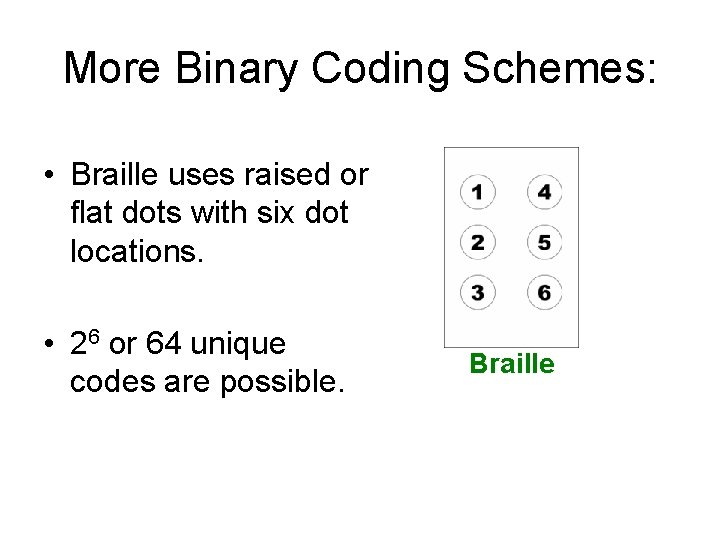 More Binary Coding Schemes:

• Braille uses raised or flat dots with six dot locations.

• $2^6$ or 64 unique codes are possible.

1 4
2 5
3 6

Braille